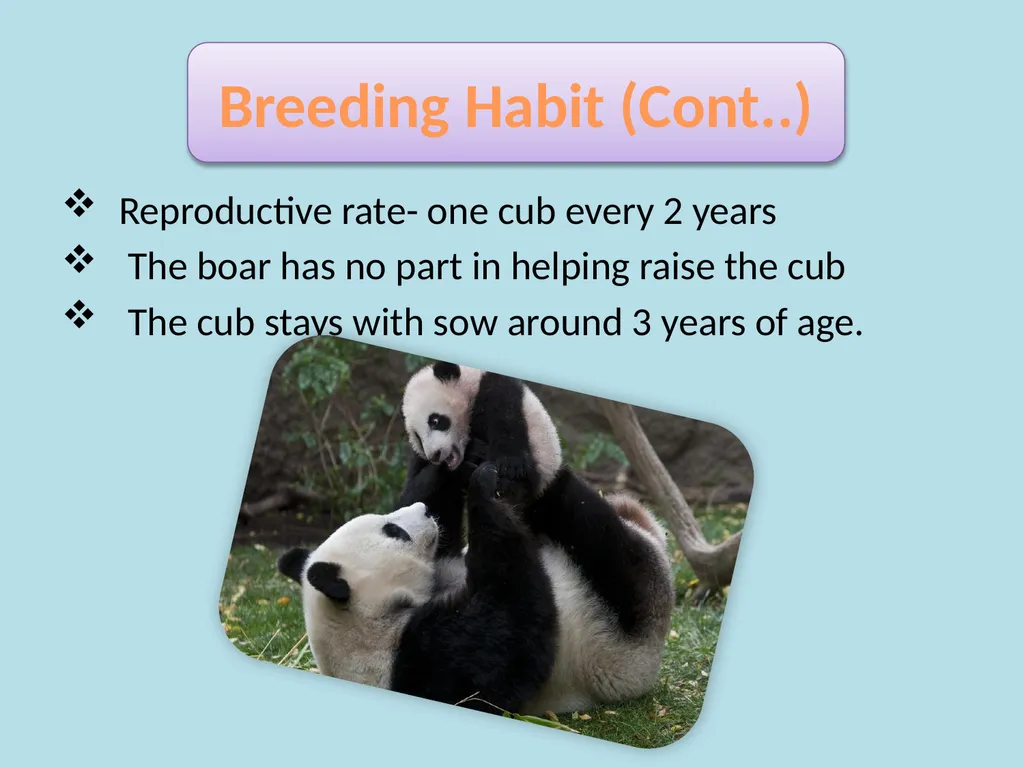 Breeding Habit (Cont..)

❖ Reproductive rate- one cub every 2 years
❖ The boar has no part in helping raise the cub
❖ The cub stays with sow around 3 years of age.